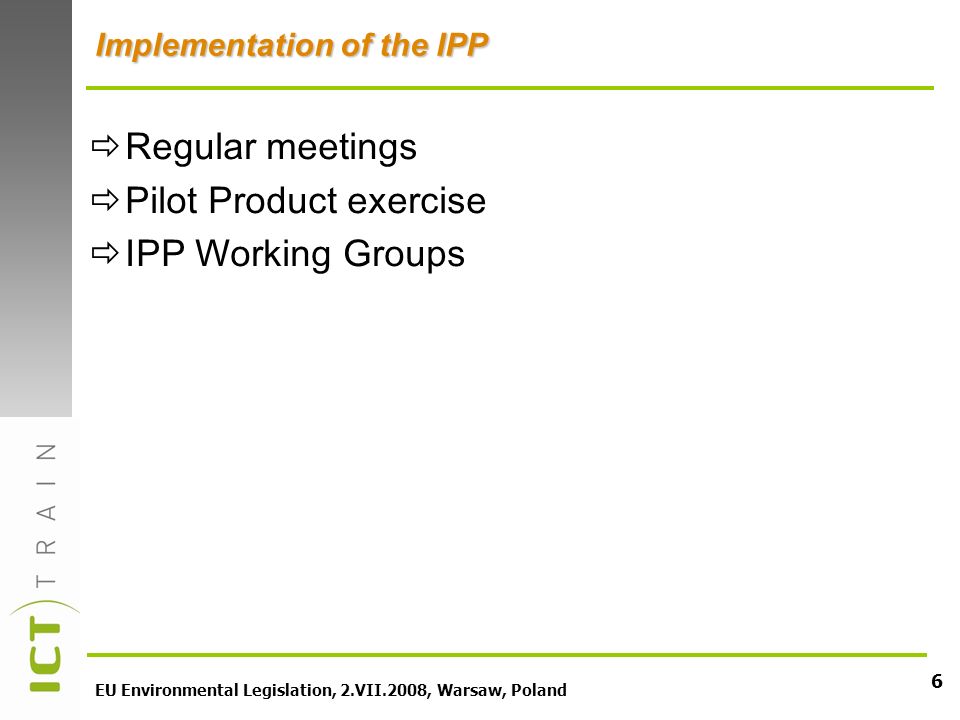 Implementation of the IPP

⇨ Regular meetings
⇨ Pilot Product exercise
⇨ IPP Working Groups

ICT TRAIN

EU Environmental Legislation, 2.VII.2008, Warsaw, Poland

6